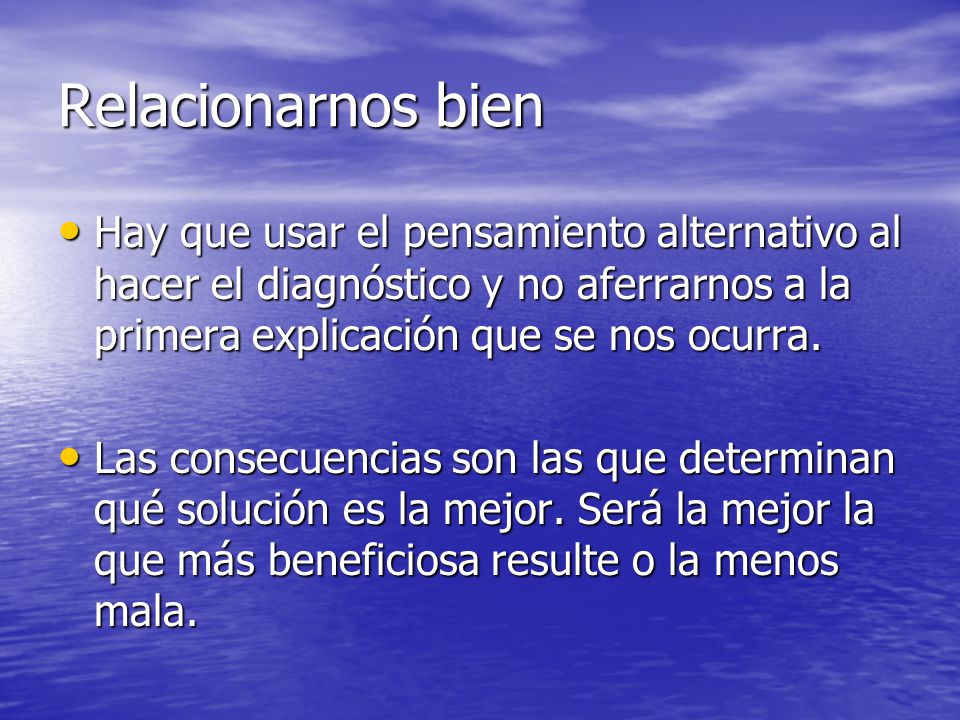 Relacionarnos bien

• Hay que usar el pensamiento alternativo al hacer el diagnóstico y no aferrarnos a la primera explicación que se nos ocurra.

• Las consecuencias son las que determinan qué solución es la mejor. Será la mejor la que más beneficiosa resulte o la menos mala.